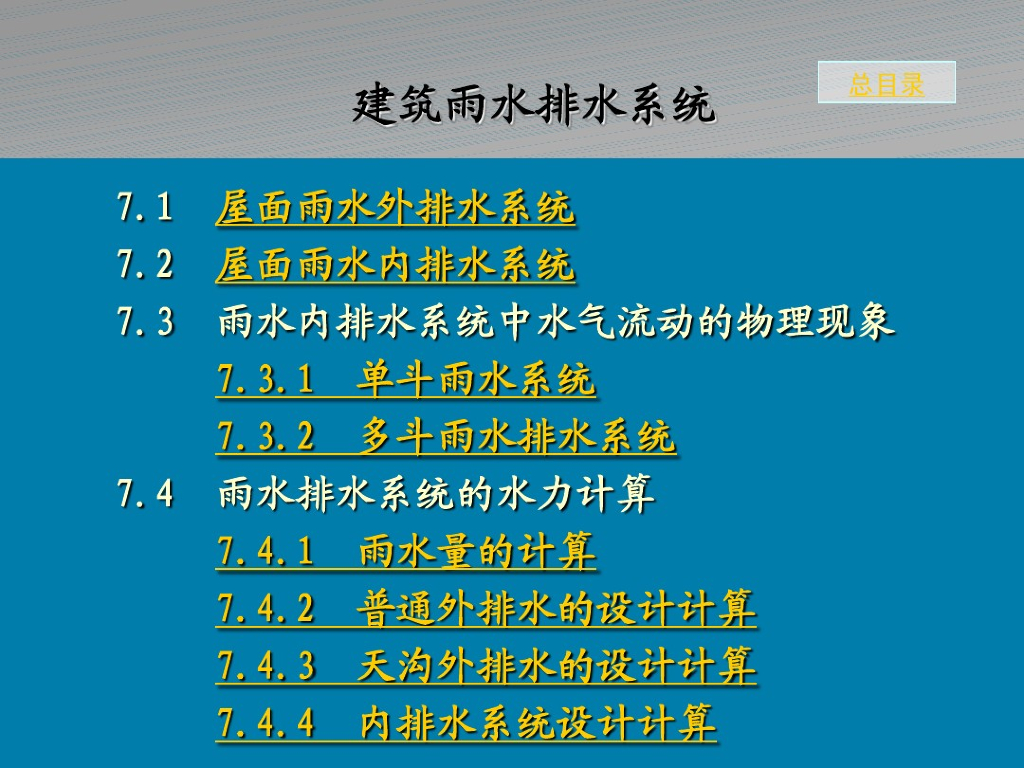 建筑雨水排水系统

总目录

7.1 屋面雨水外排水系统
7.2 屋面雨水内排水系统
7.3 雨水内排水系统中水气流动的物理现象
7.3.1 单斗雨水系统
7.3.2 多斗雨水排水系统
7.4 雨水排水系统的水力计算
7.4.1 雨水量的计算
7.4.2 普通外排水的设计计算
7.4.3 天沟外排水的设计计算
7.4.4 内排水系统设计计算